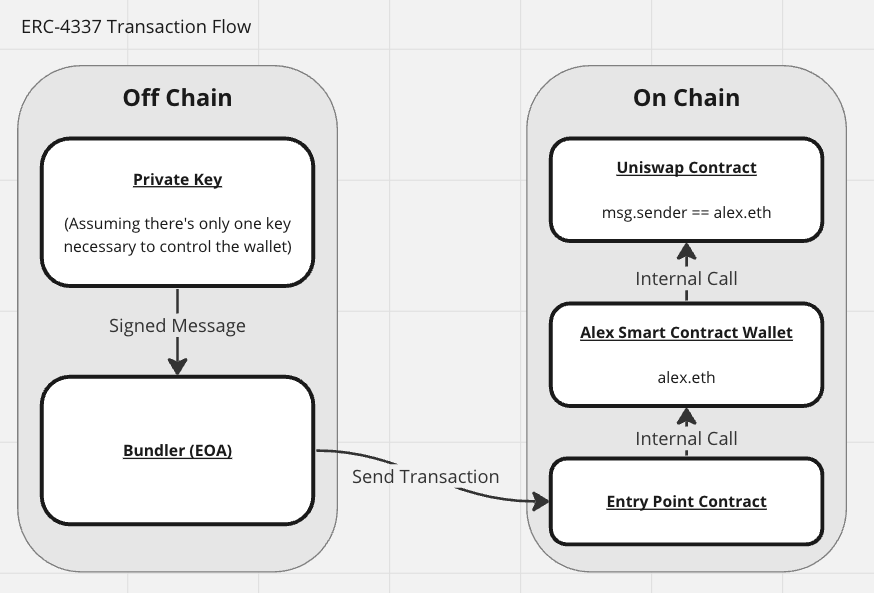 ERC-4337 Transaction Flow

Off Chain

Private Key

(Assuming there's only one key necessary to control the wallet)

Signed Message

Bundler (EOA)

Send Transaction

On Chain

Uniswap Contract

msg.sender == alex.eth

Internal Call

Alex Smart Contract Wallet

alex.eth

Internal Call

Entry Point Contract